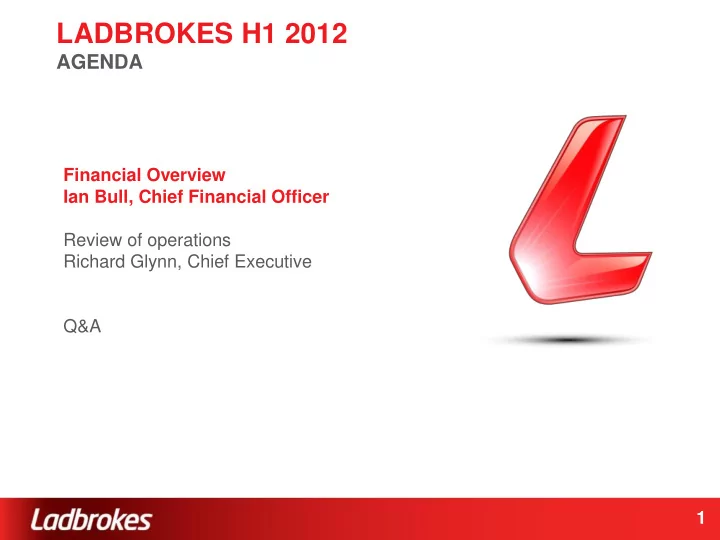 LADBROKES H1 2012
AGENDA

Financial Overview
Ian Bull, Chief Financial Officer

Review of operations
Richard Glynn, Chief Executive

Q&A

Ladbrokes

1